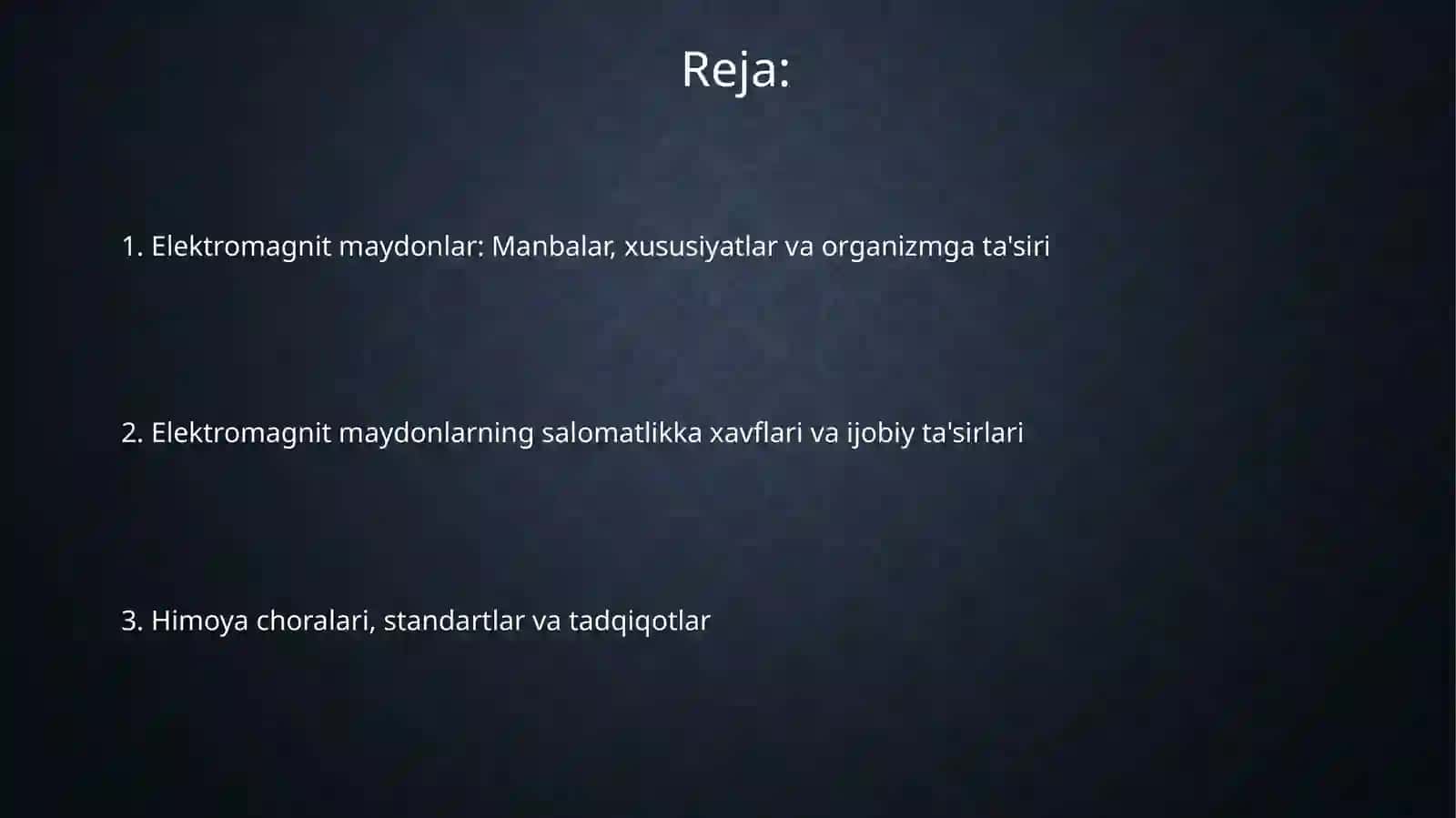 Reja:

1. Elektromagnit maydonlar: Manbalar, xususiyatlar va organizmga ta'siri

2. Elektromagnit maydonlarning salomatlikka xavflari va ijobiy ta'sirlari

3. Himoya choralari, standartlar va tadqiqotlar